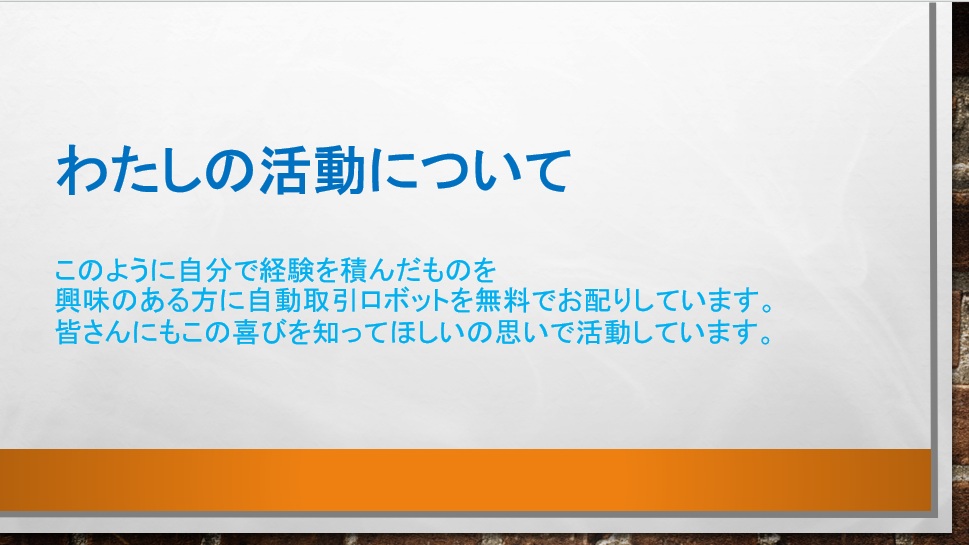 わたしの活動について

このように自分で経験を積んだものを
興味のある方に自動取引ロボットを無料でお配りしています。
皆さんにもこの喜びを知ってほしいの思いで活動しています。